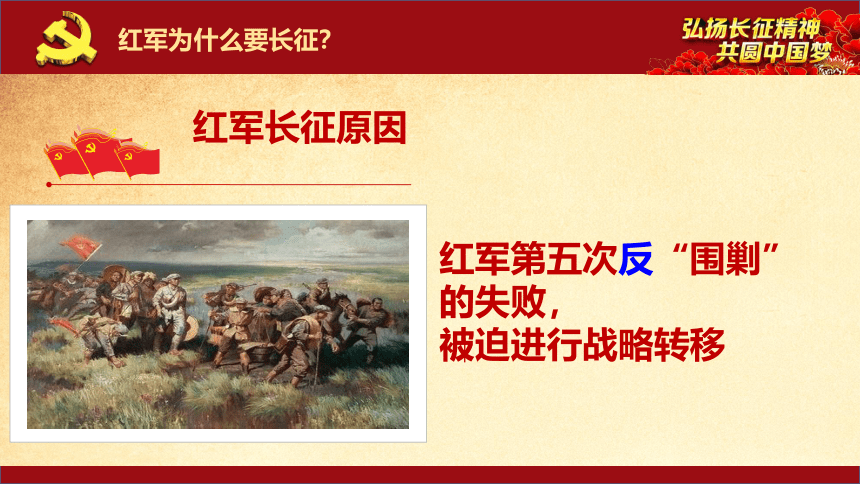 红军为什么要长征?

弘扬长征精神
共圆中国梦

红军长征原因

红军第五次反“围剿”的失败,
被迫进行战略转移